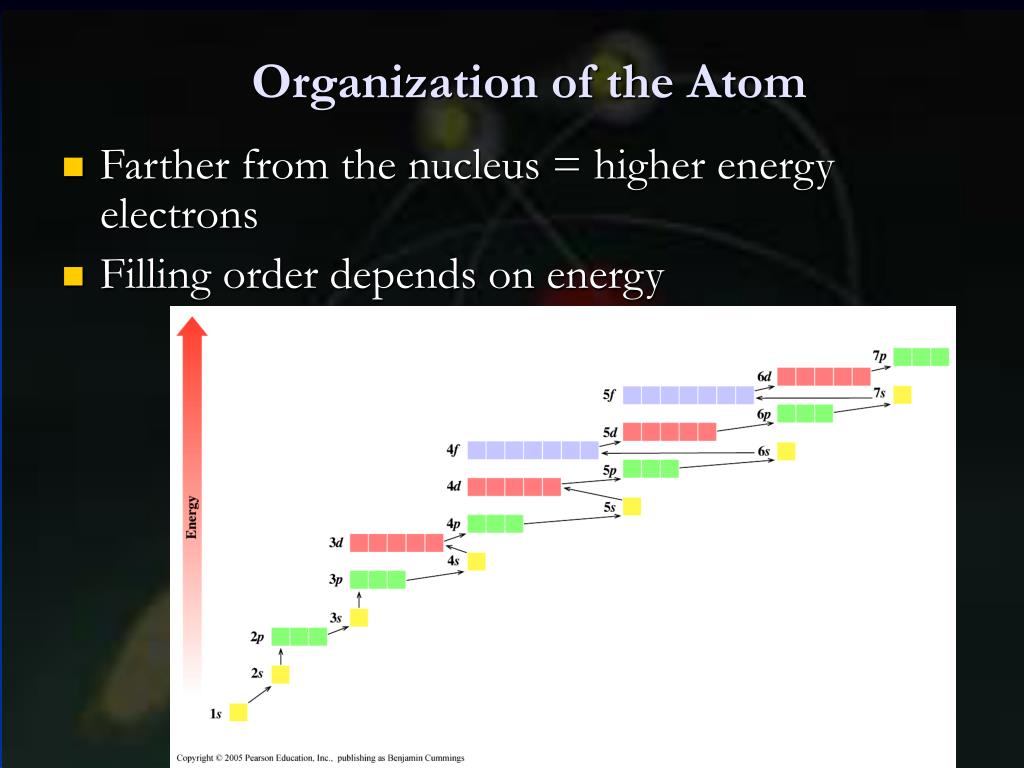 Organization of the Atom

Farther from the nucleus = higher energy electrons

Filling order depends on energy

Energy

7p

6d

5f

7s

6p

5d

4f

6s

5p

4d

5s

4p

3d

4s

3p

3s

2p

2s

1s

Copyright © 2005 Pearson Education, Inc., publishing as Benjamin Cummings